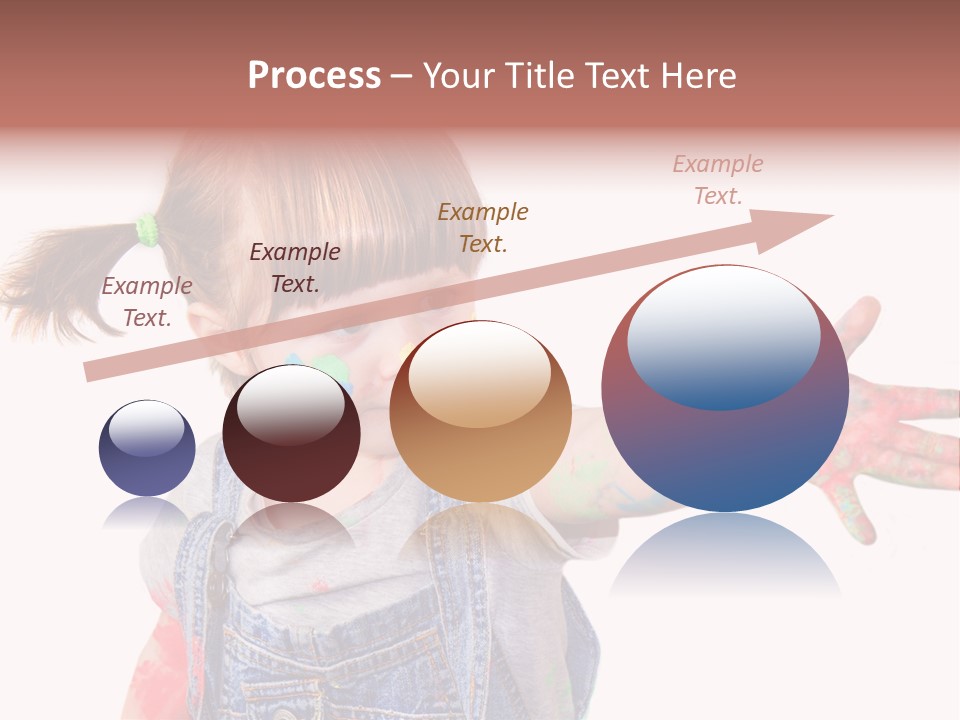 Process – Your Title Text Here

Example Text.

Example Text.

Example Text.

Example Text.